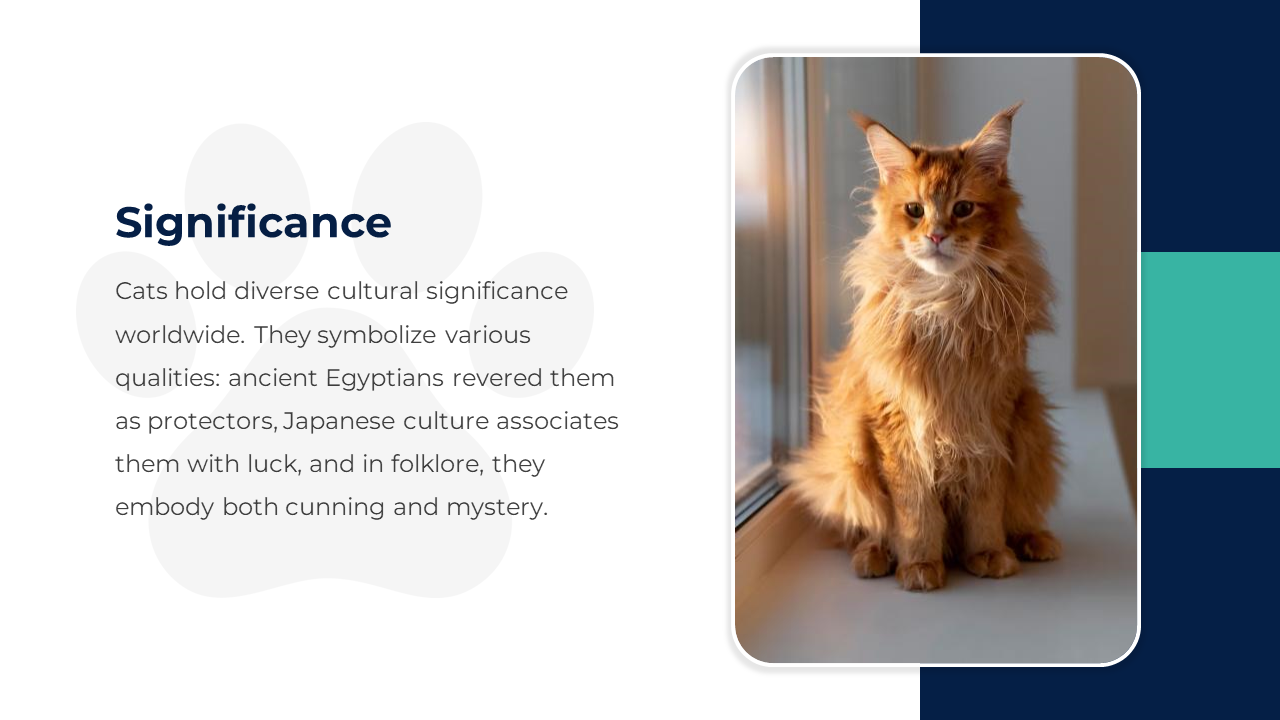 Significance

Cats hold diverse cultural significance worldwide. They symbolize various qualities: ancient Egyptians revered them as protectors, Japanese culture associates them with luck, and in folklore, they embody both cunning and mystery.